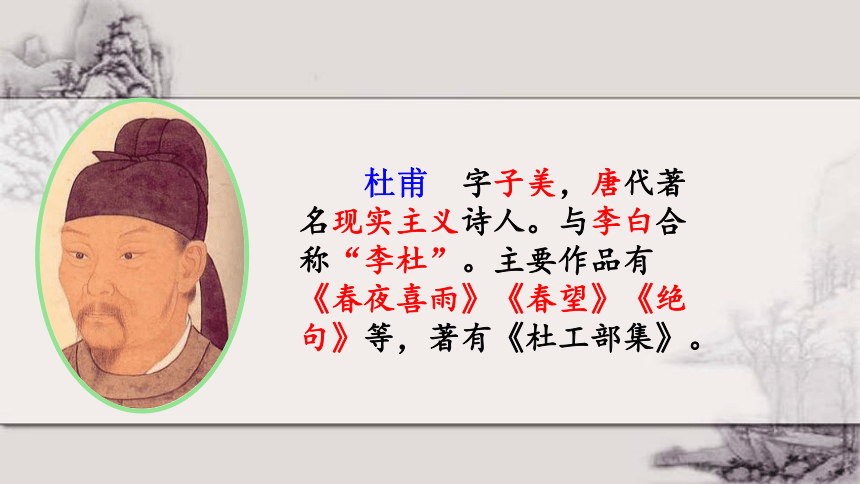 杜甫　字子美，唐代著名现实主义诗人。与李白合称“李杜”。主要作品有《春夜喜雨》《春望》《绝句》等，著有《杜工部集》。